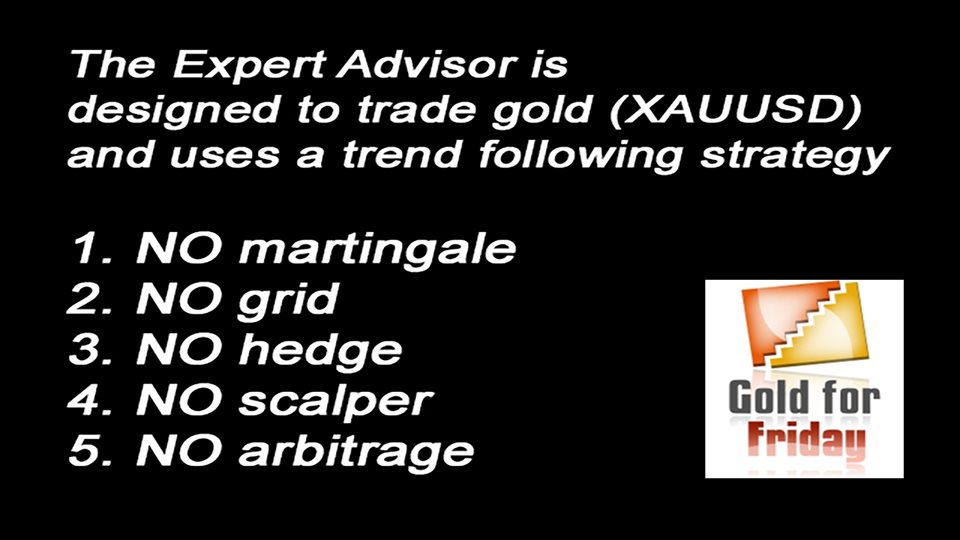 The Expert Advisor is designed to trade gold (XAUUSD) and uses a trend following strategy

1. NO martingale
2. NO grid
3. NO hedge
4. NO scalper
5. NO arbitrage

Gold for Friday